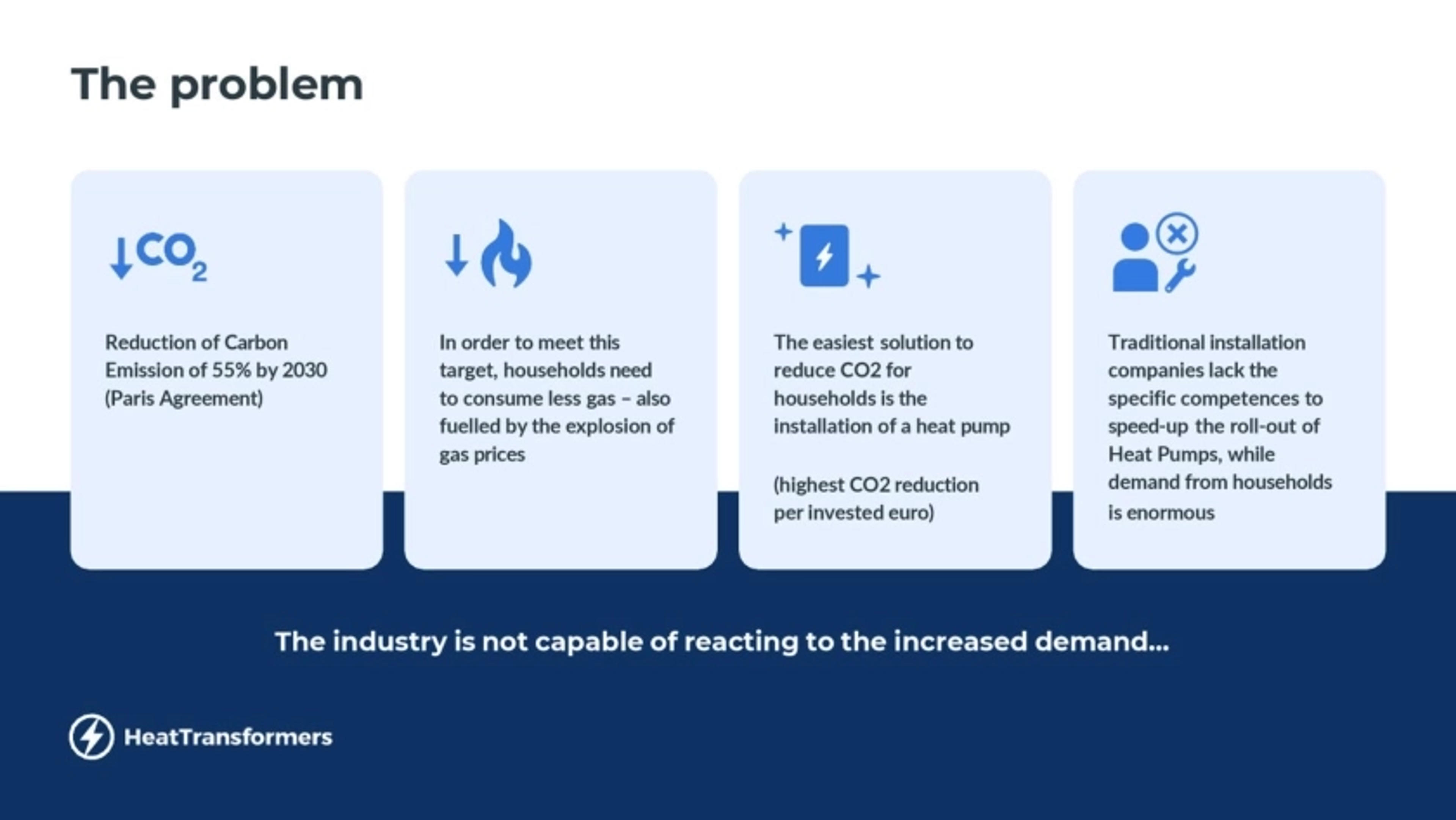 The problem

$CO_2$

Reduction of Carbon Emission of 55% by 2030 (Paris Agreement)

In order to meet this target, households need to consume less gas – also fuelled by the explosion of gas prices

The easiest solution to reduce CO2 for households is the installation of a heat pump

(highest CO2 reduction per invested euro)

Traditional installation companies lack the specific competences to speed-up the roll-out of Heat Pumps, while demand from households is enormous

The industry is not capable of reacting to the increased demand...

HeatTransformers